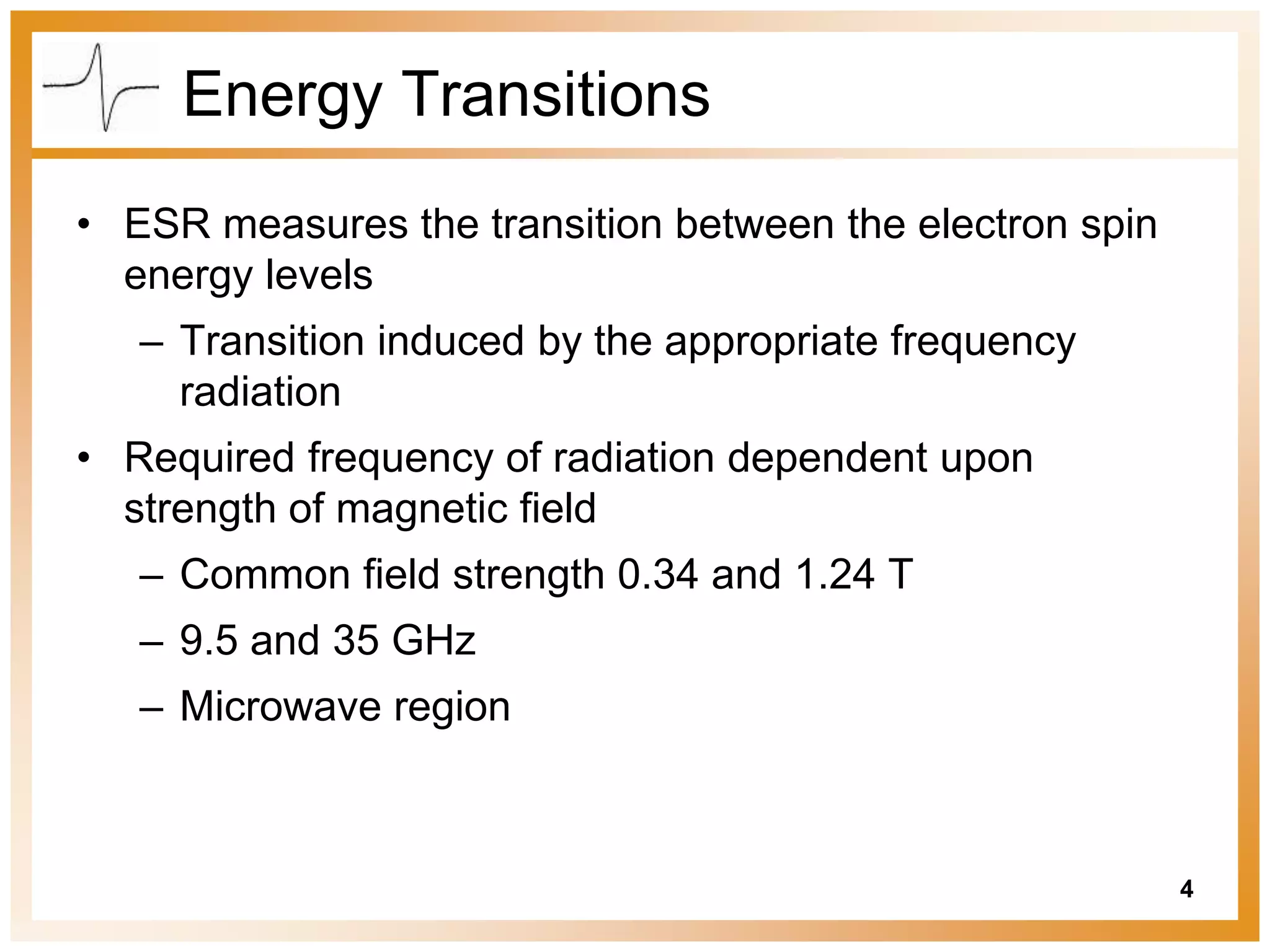 Energy Transitions

• ESR measures the transition between the electron spin energy levels
 – Transition induced by the appropriate frequency radiation
• Required frequency of radiation dependent upon strength of magnetic field
 – Common field strength 0.34 and 1.24 T
 – 9.5 and 35 GHz
 – Microwave region

4